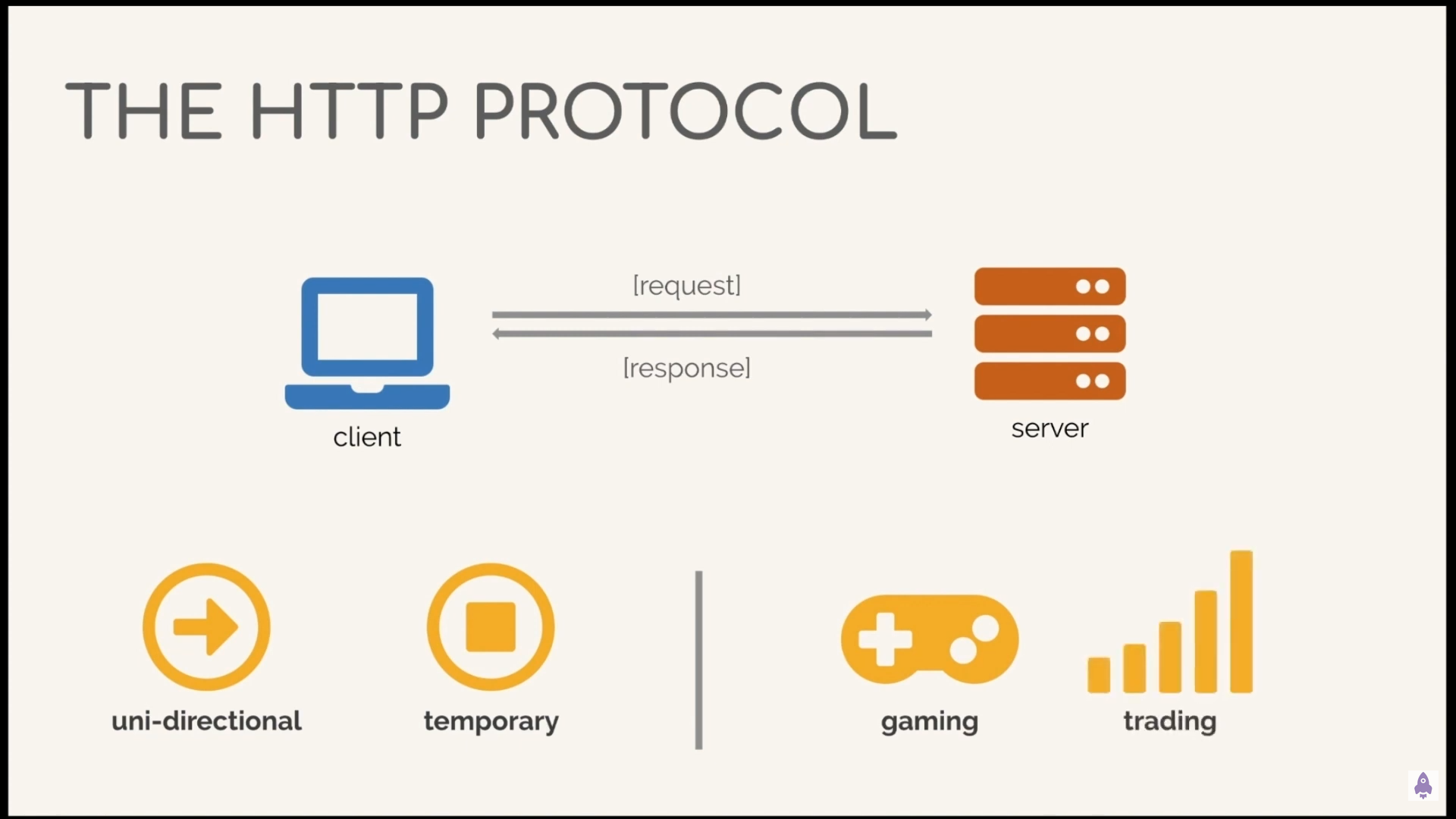 THE HTTP PROTOCOL

[request]

[response]

client

server

uni-directional

temporary

gaming

trading